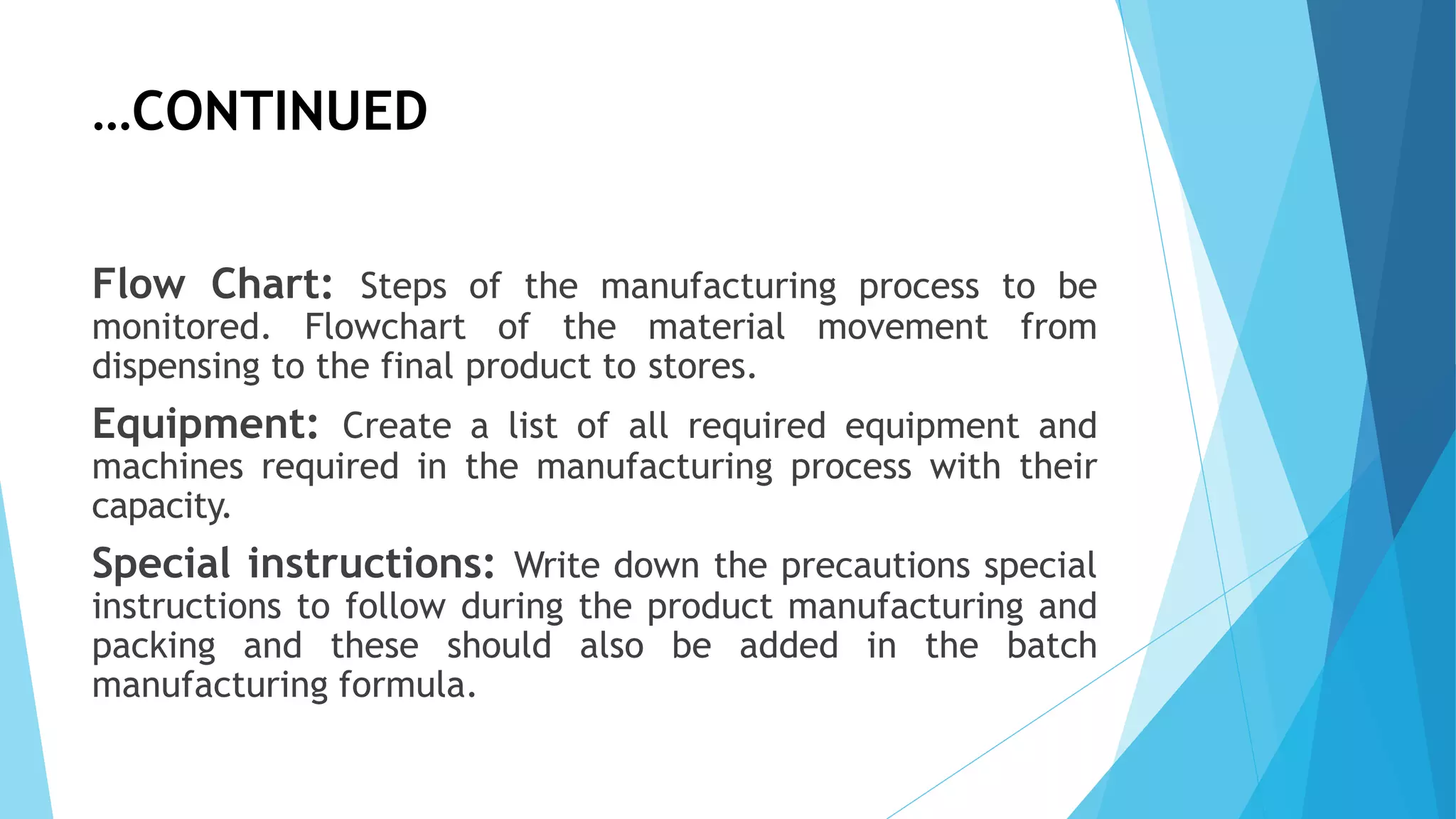 …CONTINUED

Flow Chart: Steps of the manufacturing process to be monitored. Flowchart of the material movement from dispensing to the final product to stores.

Equipment: Create a list of all required equipment and machines required in the manufacturing process with their capacity.

Special instructions: Write down the precautions special instructions to follow during the product manufacturing and packing and these should also be added in the batch manufacturing formula.